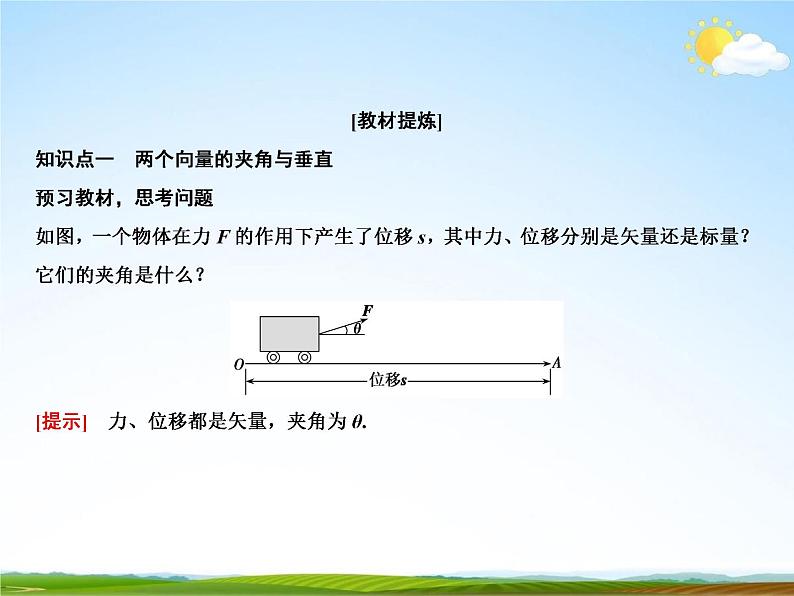 [教材提炼]

知识点一　两个向量的夹角与垂直

预习教材，思考问题

如图，一个物体在力 $F$ 的作用下产生了位移 $s$，其中力、位移分别是矢量还是标量？它们的夹角是什么？

$F$
$\theta$
$O$
$A$
位移$s$

[提示]　力、位移都是矢量，夹角为 $\theta$.